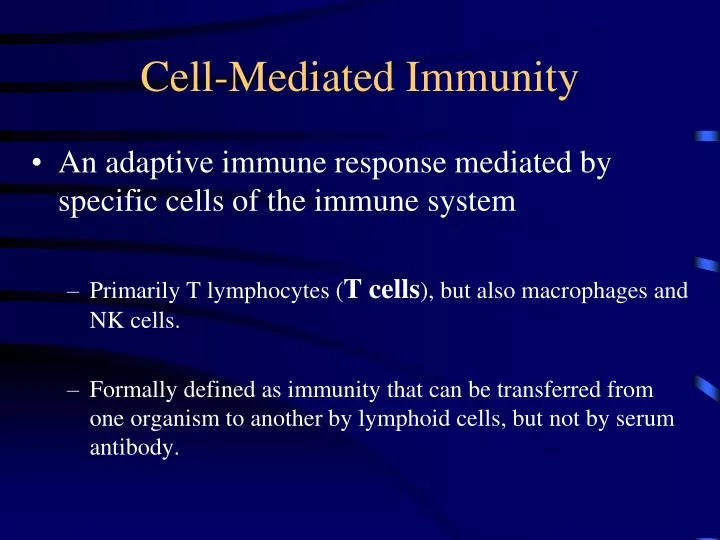 Cell-Mediated Immunity

• An adaptive immune response mediated by specific cells of the immune system

– Primarily T lymphocytes (T cells), but also macrophages and NK cells.

– Formally defined as immunity that can be transferred from one organism to another by lymphoid cells, but not by serum antibody.